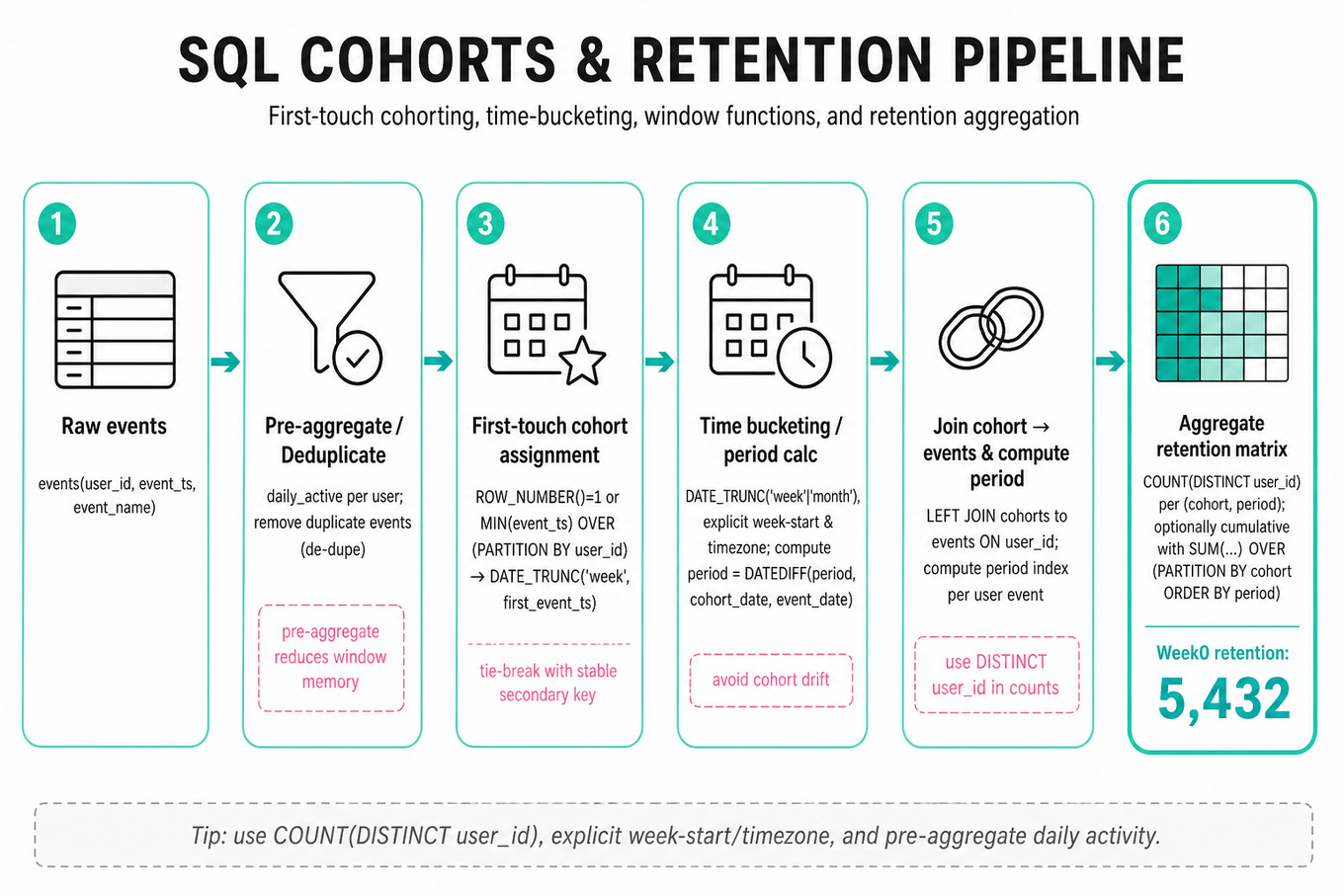 SQL COHORTS & RETENTION PIPELINE

First-touch cohorting, time-bucketing, window functions, and retention aggregation

1

Raw events

events(user_id, event_ts, event_name)

2

Pre-aggregate / Deduplicate

daily_active per user; remove duplicate events (de-dupe)

pre-aggregate reduces window memory

3

First-touch cohort assignment

ROW_NUMBER()=1 or MIN(event_ts) OVER (PARTITION BY user_id) → DATE_TRUNC('week', first_event_ts)

tie-break with stable secondary key

4

Time bucketing / period calc

DATE_TRUNC('week'|'month'), explicit week-start & timezone; compute period = DATEDIFF(period, cohort_date, event_date)

avoid cohort drift

5

Join cohort → events & compute period

LEFT JOIN cohorts to events ON user_id; compute period index per user event

use DISTINCT user_id in counts

6

Aggregate retention matrix

COUNT(DISTINCT user_id) per (cohort, period); optionally cumulative with SUM(...) OVER (PARTITION BY cohort ORDER BY period)

Week0 retention:

5,432

Tip: use COUNT(DISTINCT user_id), explicit week-start/timezone, and pre-aggregate daily activity.